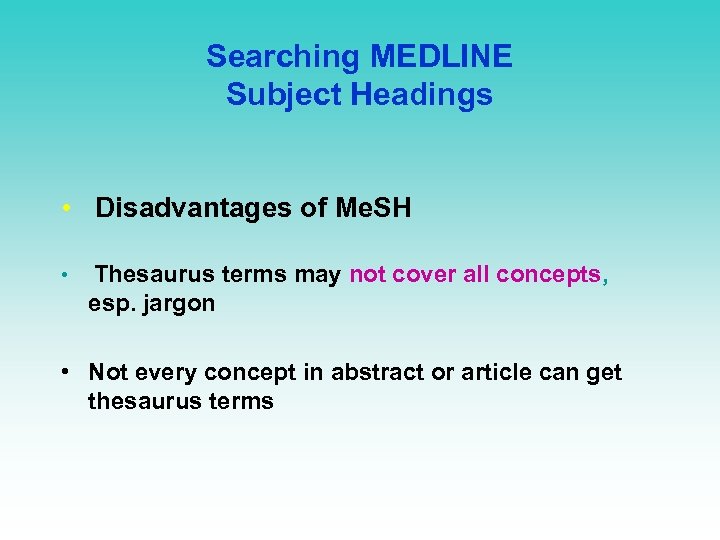 Searching MEDLINE
Subject Headings

• Disadvantages of MeSH

• Thesaurus terms may not cover all concepts, esp. jargon

• Not every concept in abstract or article can get thesaurus terms